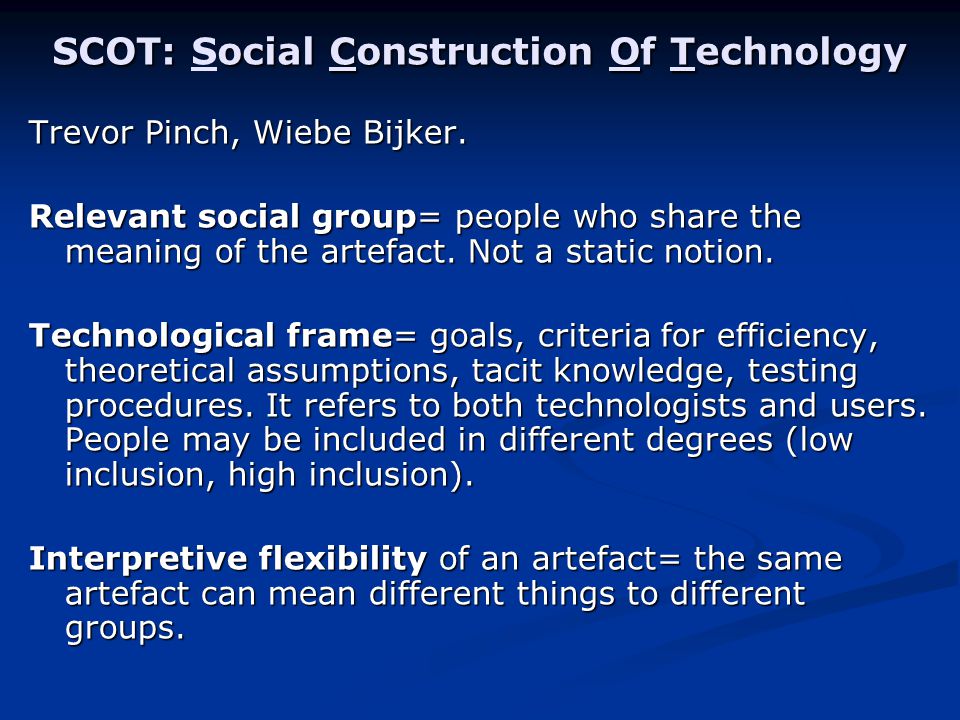 SCOT: Social Construction Of Technology

Trevor Pinch, Wiebe Bijker.

Relevant social group= people who share the meaning of the artefact. Not a static notion.

Technological frame= goals, criteria for efficiency, theoretical assumptions, tacit knowledge, testing procedures. It refers to both technologists and users. People may be included in different degrees (low inclusion, high inclusion).

Interpretive flexibility of an artefact= the same artefact can mean different things to different groups.